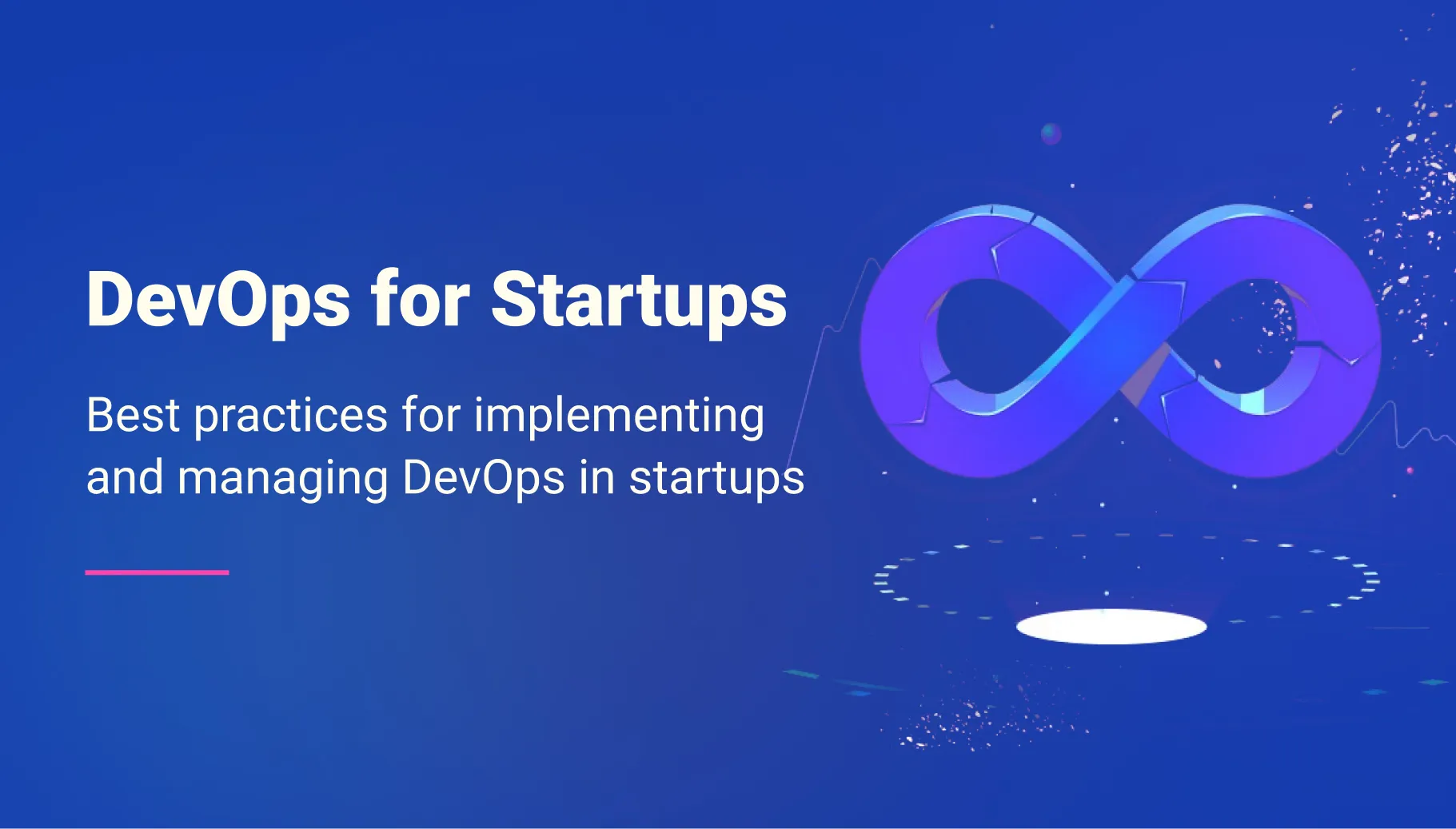 DevOps for Startups

Best practices for implementing and managing DevOps in startups